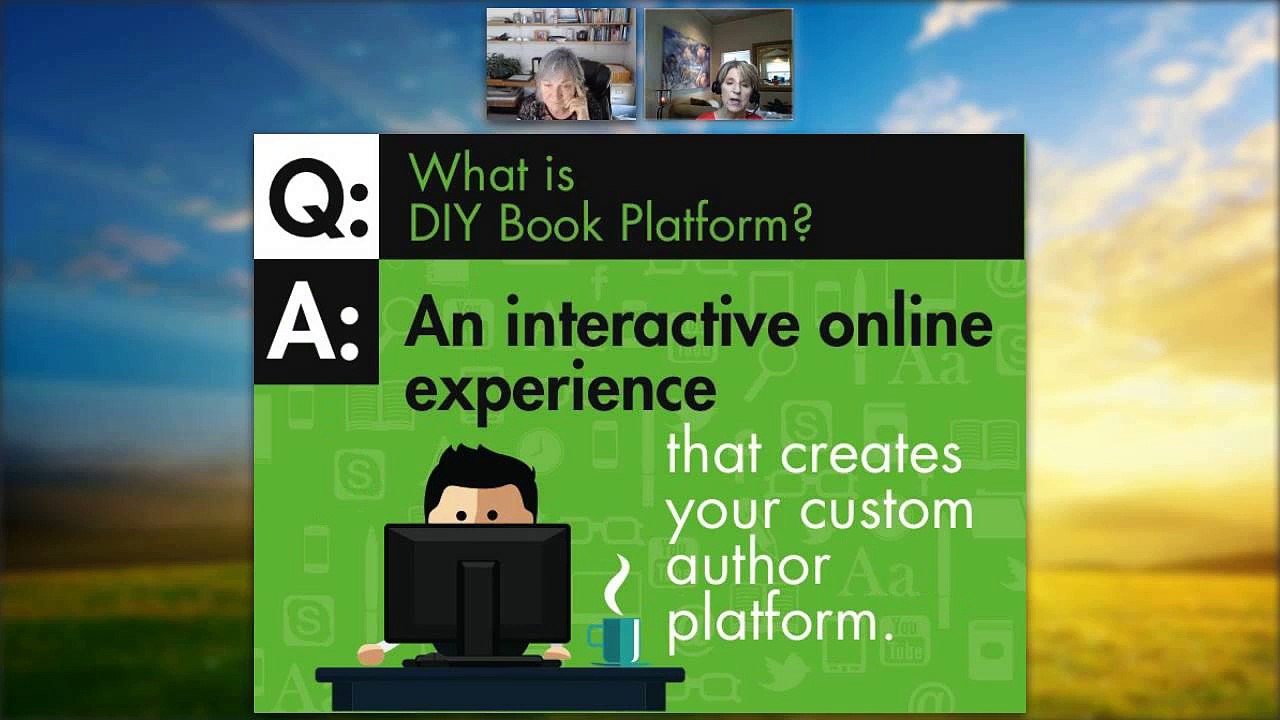 Q: What is DIY Book Platform?

A: An interactive online experience

that creates your custom author platform.